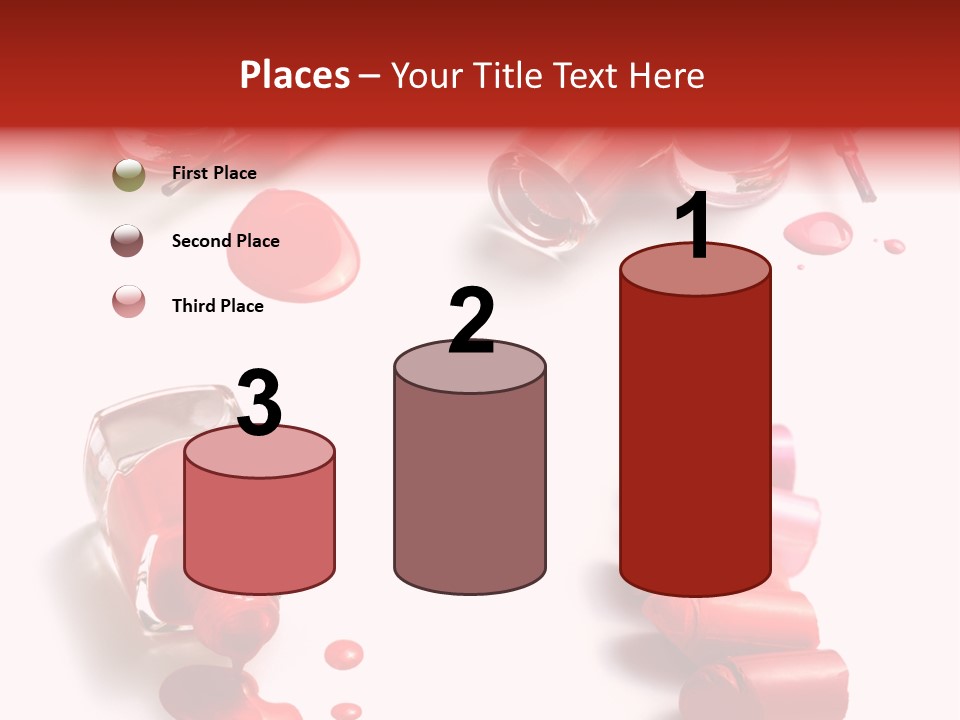 Places – Your Title Text Here

First Place

Second Place

Third Place

3

2

1